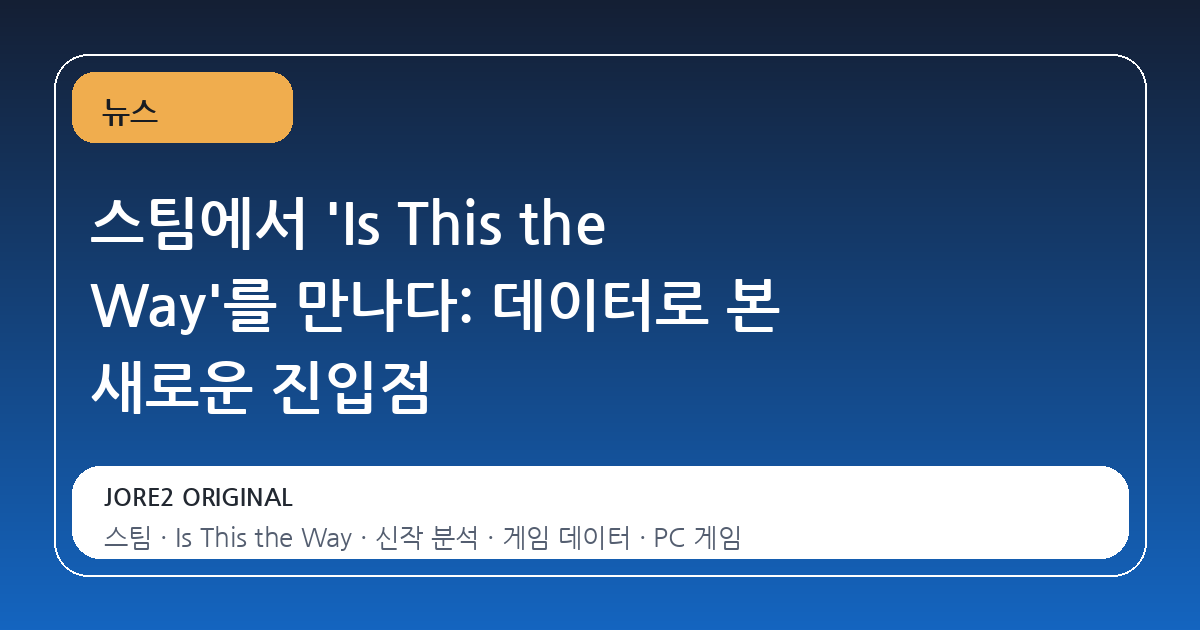 뉴스

스팀에서 'Is This the Way'를 만나다: 데이터로 본 새로운 진입점

JORE2 ORIGINAL

스팀 · Is This the Way · 신작 분석 · 게임 데이터 · PC 게임